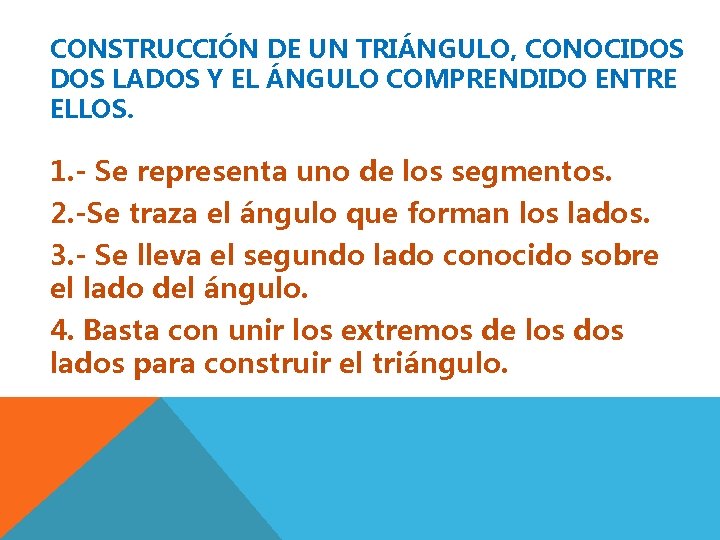 CONSTRUCCIÓN DE UN TRIÁNGULO, CONOCIDOS DOS LADOS Y EL ÁNGULO COMPRENDIDO ENTRE ELLOS.

1.- Se representa uno de los segmentos.

2.-Se traza el ángulo que forman los lados.

3.- Se lleva el segundo lado conocido sobre el lado del ángulo.

4. Basta con unir los extremos de los dos lados para construir el triángulo.